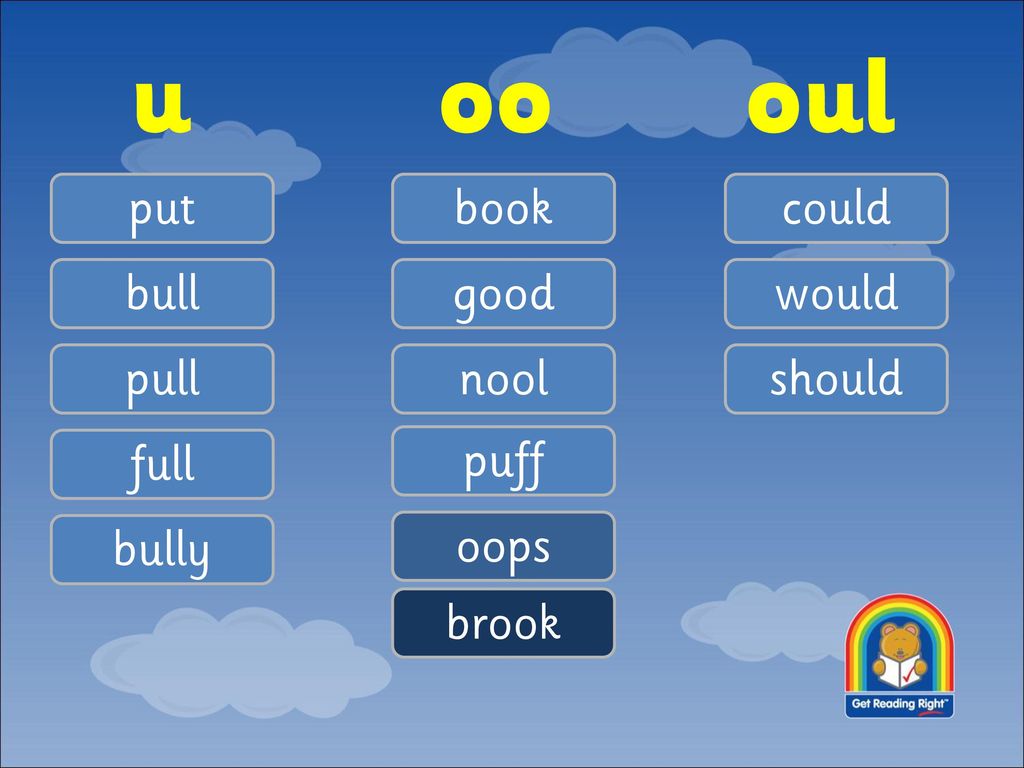 u

put

bull

pull

full

bully

oo

book

good

nool

puff

oops

brook

oul

could

would

should

Get Reading Right™